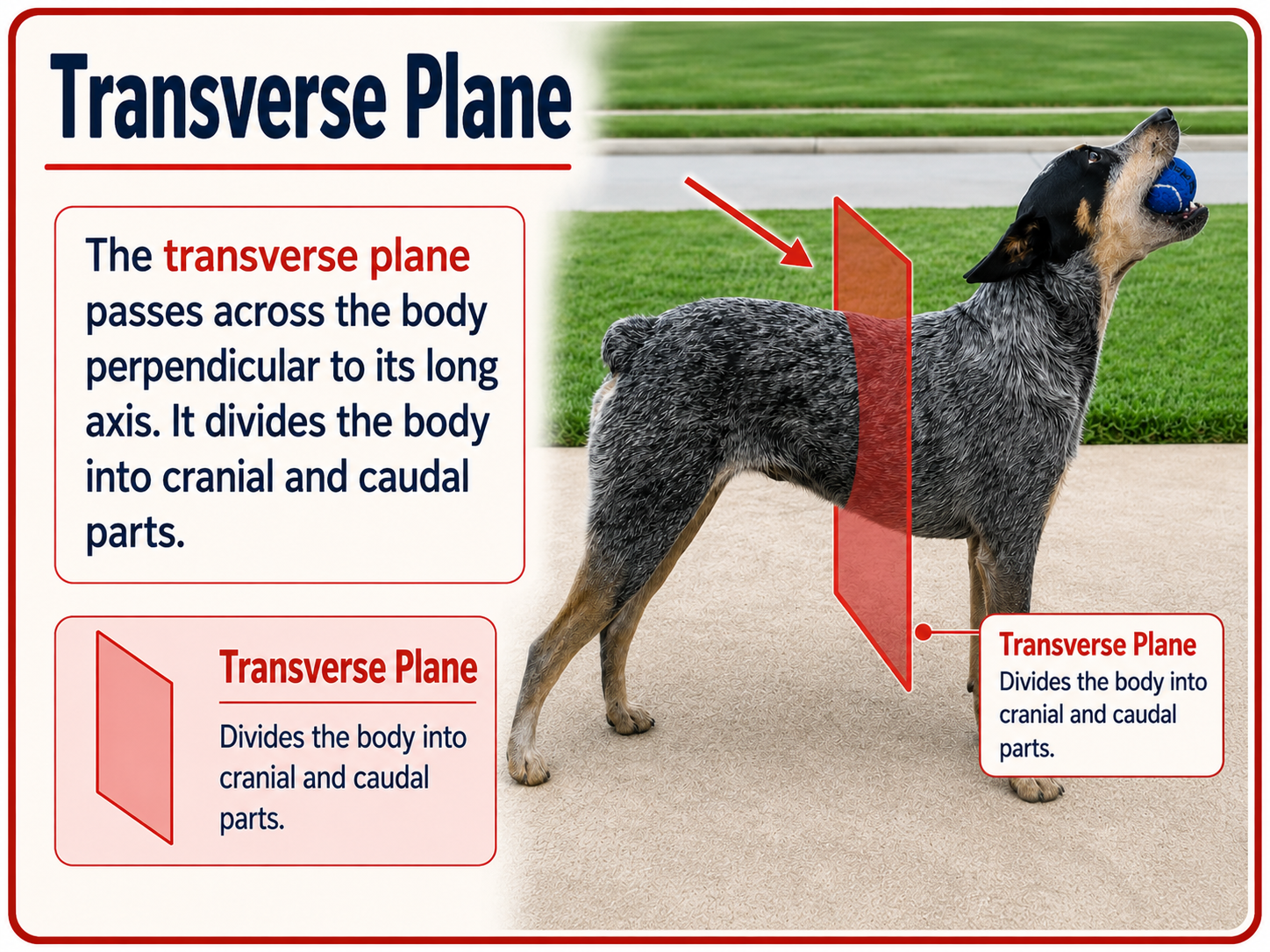 Transverse Plane

The transverse plane passes across the body perpendicular to its long axis. It divides the body into cranial and caudal parts.

Transverse Plane

Divides the body into cranial and caudal parts.

Transverse Plane

Divides the body into cranial and caudal parts.